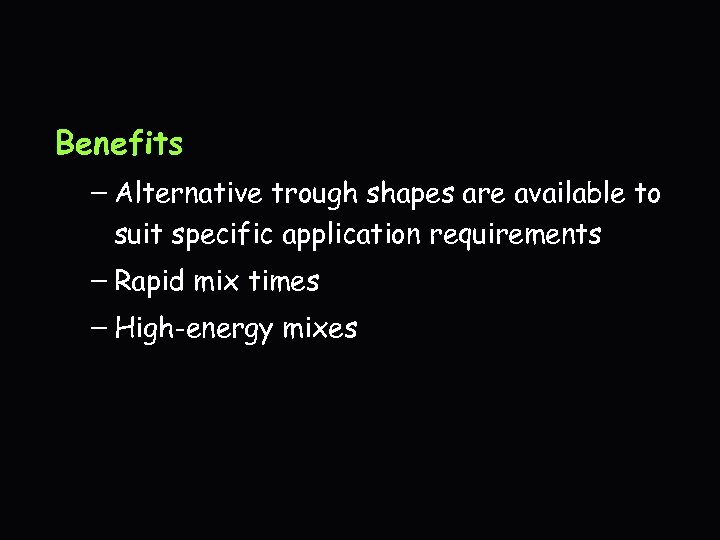 Benefits

– Alternative trough shapes are available to suit specific application requirements

– Rapid mix times

– High-energy mixes